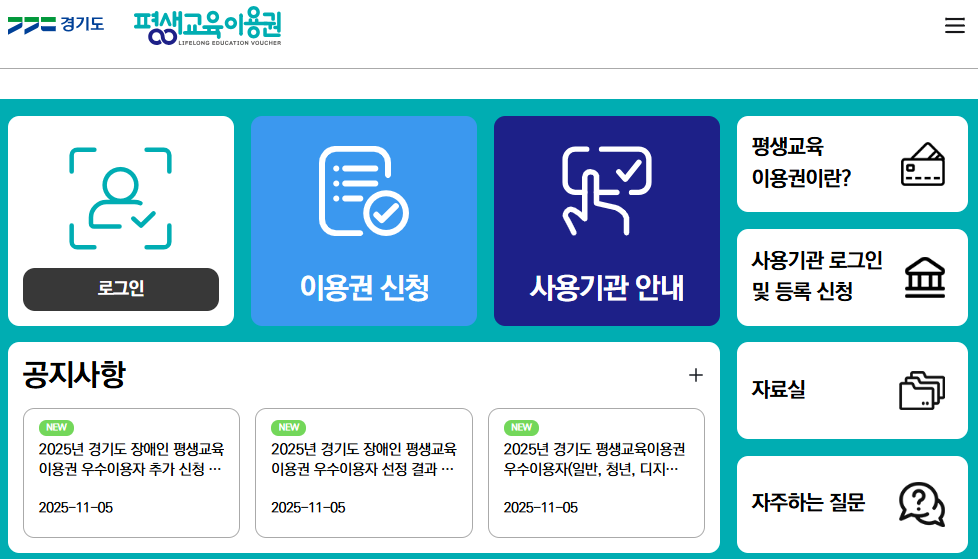 경기도 평생교육이용권 LIFELONG EDUCATION VOUCHER

로그인

이용권 신청

사용기관 안내

평생교육 이용권이란?

사용기관 로그인 및 등록 신청

자료실

자주하는 질문

공지사항

+

NEW
2025년 경기도 장애인 평생교육 이용권 우수이용자 추가 신청 …
2025-11-05

NEW
2025년 경기도 장애인 평생교육 이용권 우수이용자 선정 결과 …
2025-11-05

NEW
2025년 경기도 평생교육이용권 우수이용자(일반, 청년, 디지…
2025-11-05